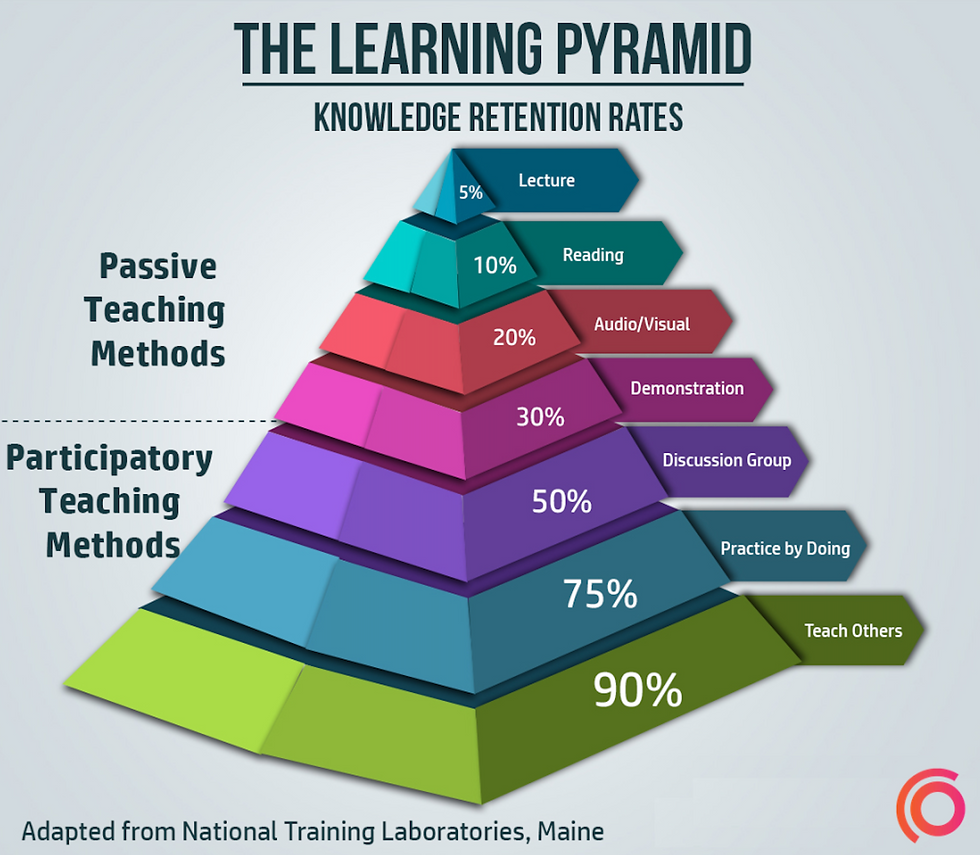 THE LEARNING PYRAMID

KNOWLEDGE RETENTION RATES

Passive Teaching Methods

Participatory Teaching Methods

5% Lecture

10% Reading

20% Audio/Visual

30% Demonstration

50% Discussion Group

75% Practice by Doing

90% Teach Others

Adapted from National Training Laboratories, Maine